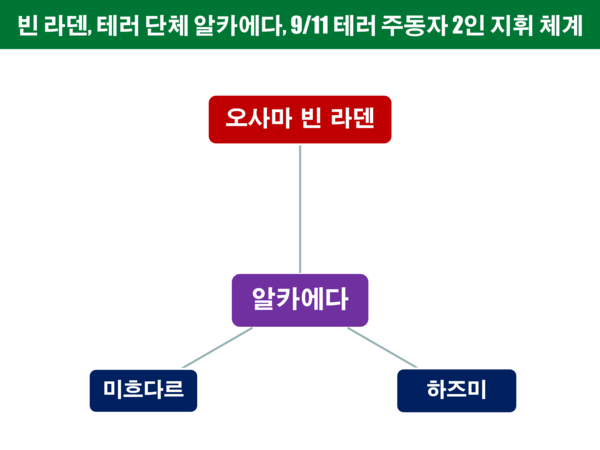 빈 라덴, 테러 단체 알카에다, 9/11 테러 주동자 2인 지휘 체계

오사마 빈 라덴

알카에다

미흐다르

하즈미